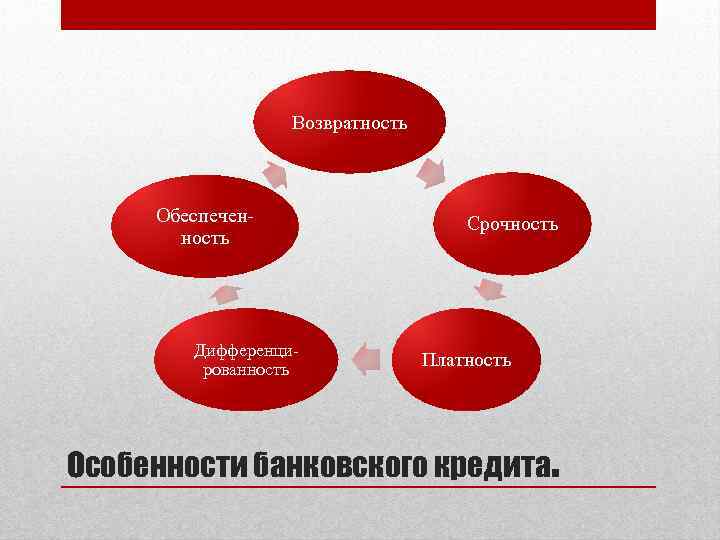 Возвратность

Срочность

Платность

Дифференцированность

Обеспеченность

Особенности банковского кредита.